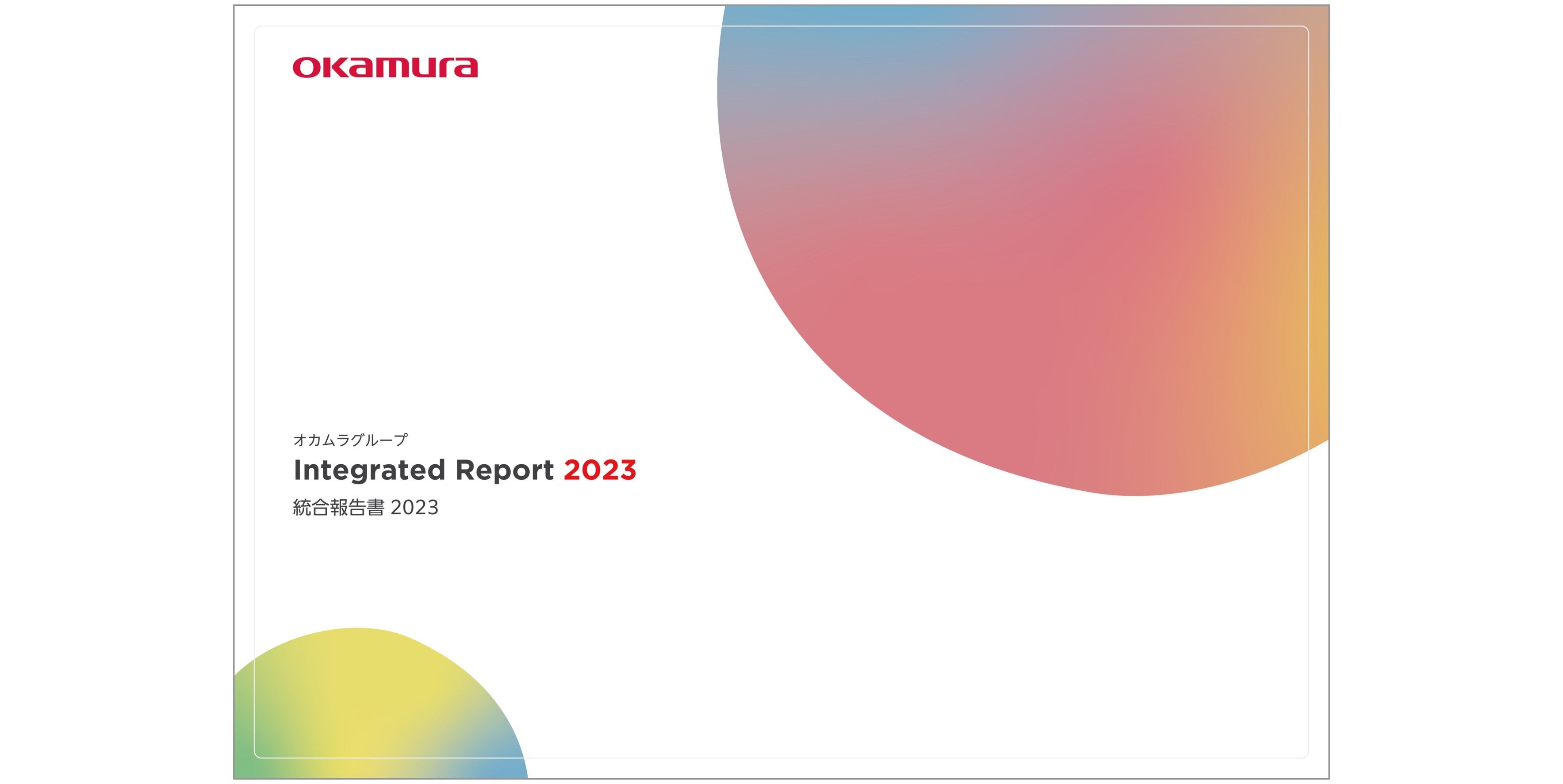 OKAMURA

オカムラグループ
Integrated Report 2023
統合報告書 2023